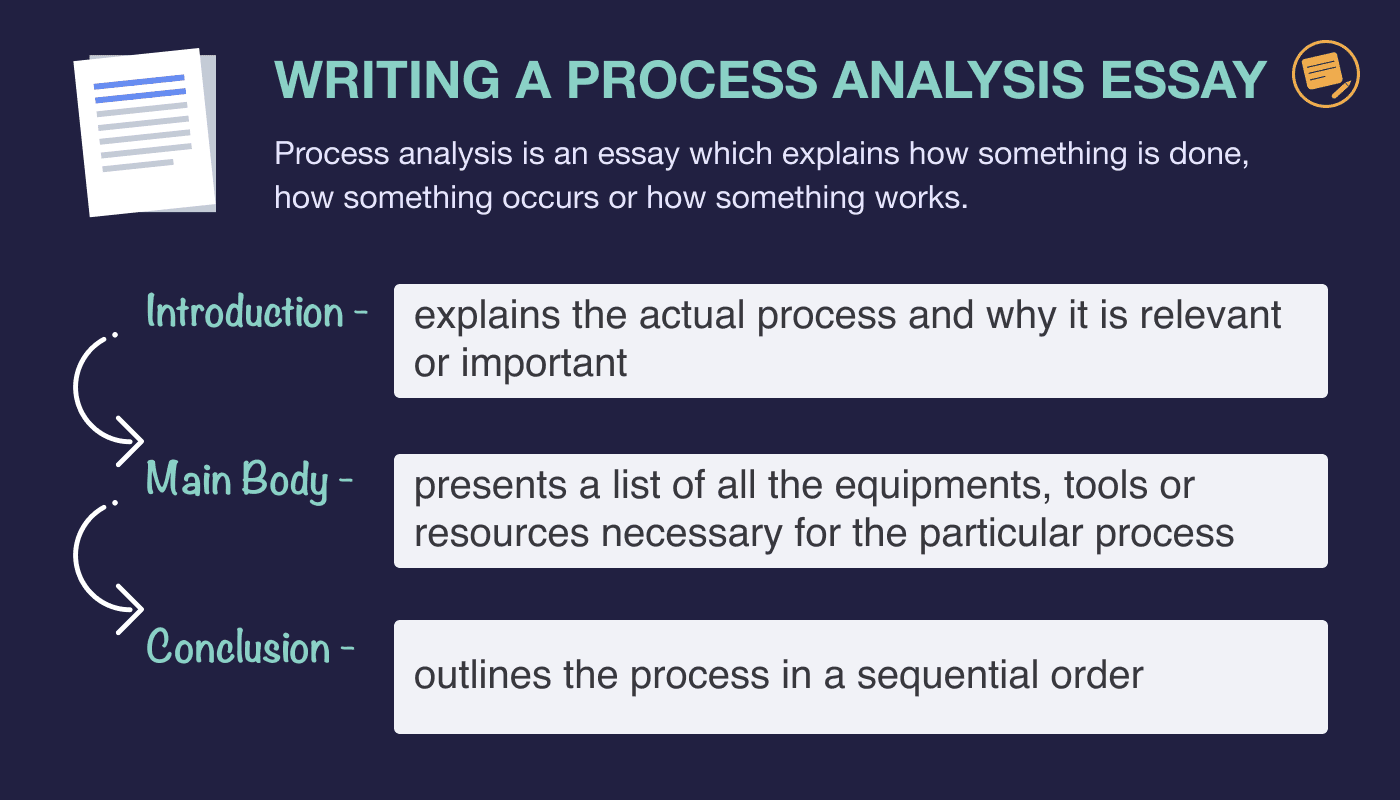 WRITING A PROCESS ANALYSIS ESSAY

Process analysis is an essay which explains how something is done, how something occurs or how something works.

Introduction - explains the actual process and why it is relevant or important

Main Body - presents a list of all the equipments, tools or resources necessary for the particular process

Conclusion - outlines the process in a sequential order